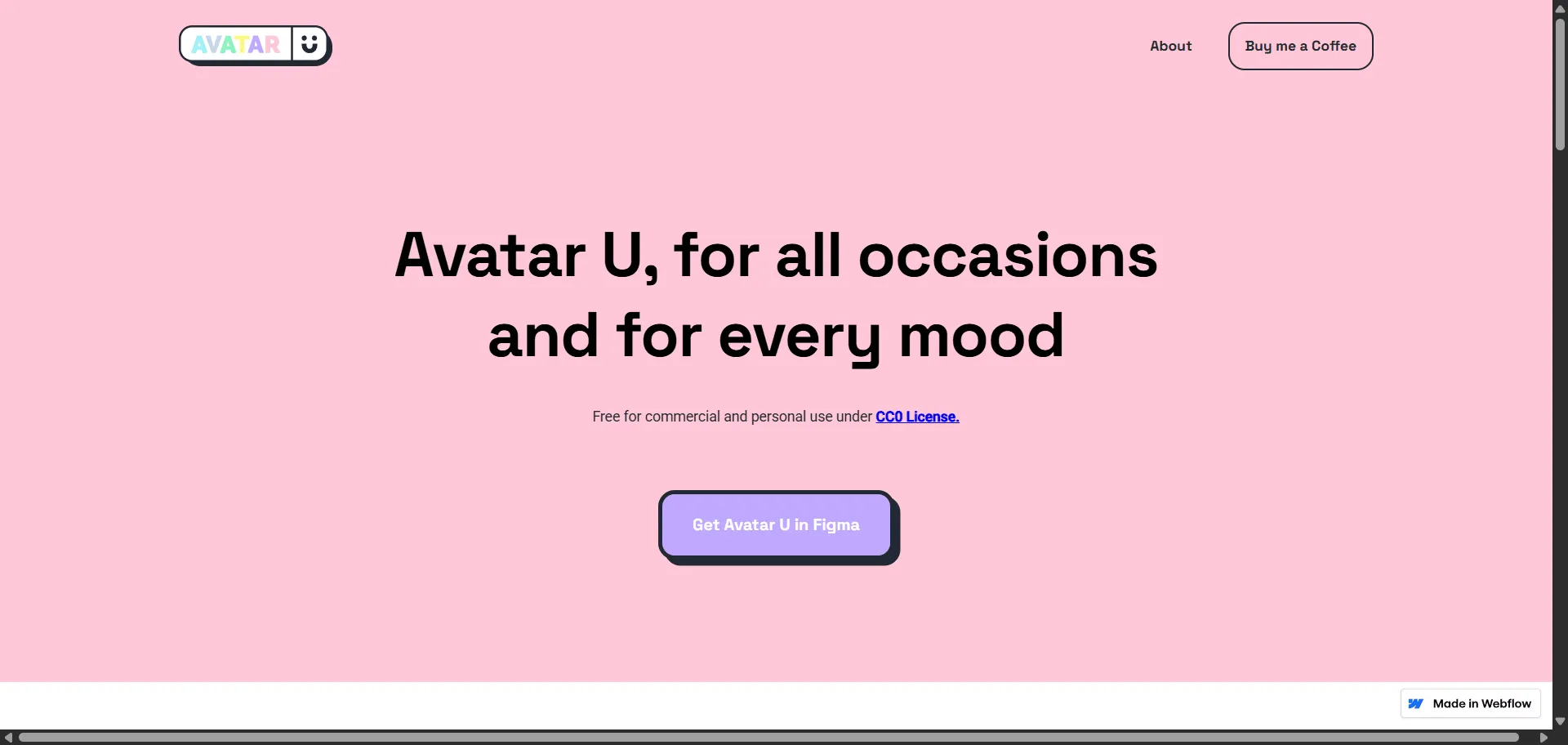 AVATAR

About

Buy me a Coffee

Avatar U, for all occasions and for every mood

Free for commercial and personal use under CC0 License.

Get Avatar U in Figma

Made in Webflow